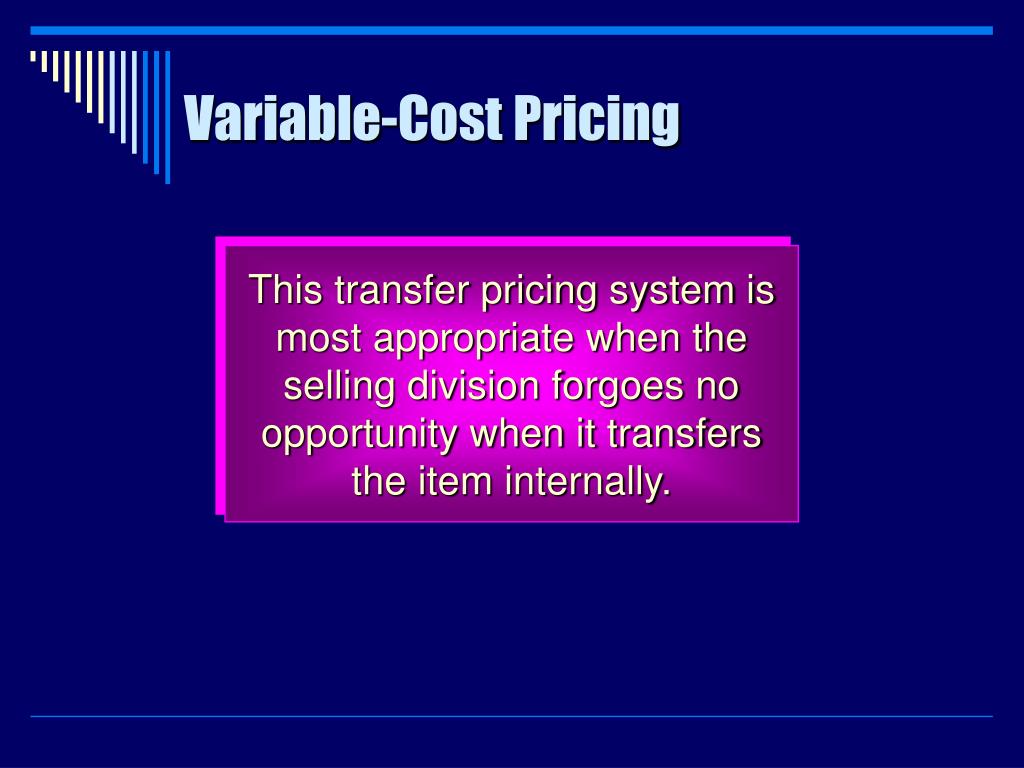 Variable-Cost Pricing

This transfer pricing system is most appropriate when the selling division forgoes no opportunity when it transfers the item internally.